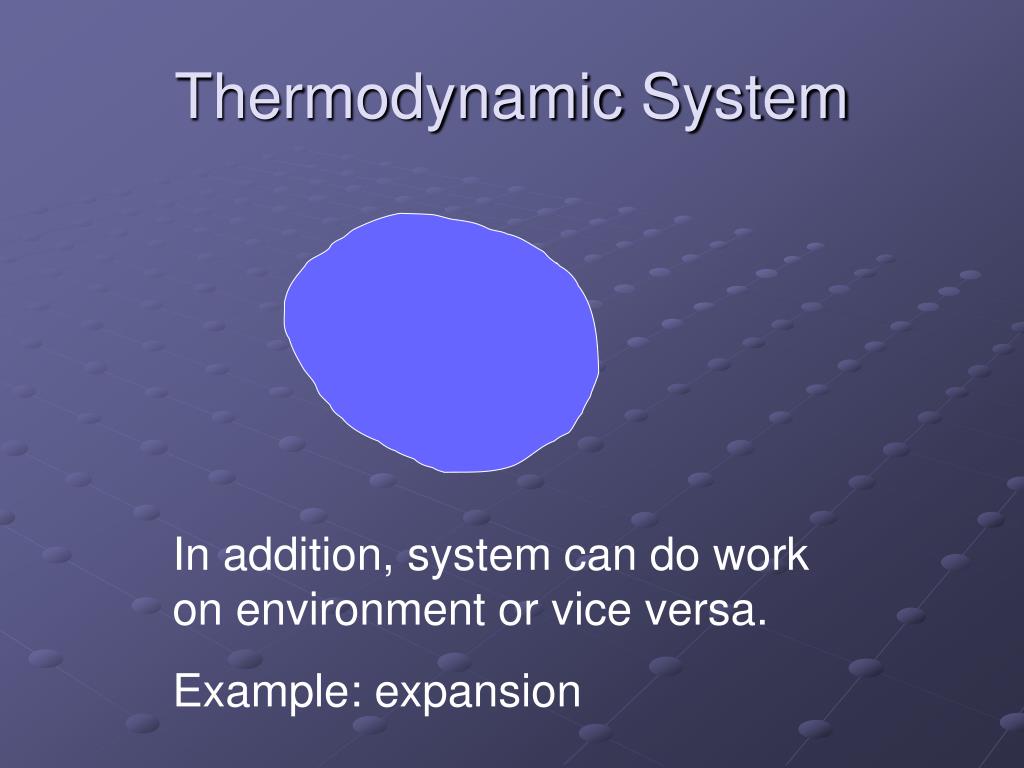 Thermodynamic System

In addition, system can do work on environment or vice versa.

Example: expansion